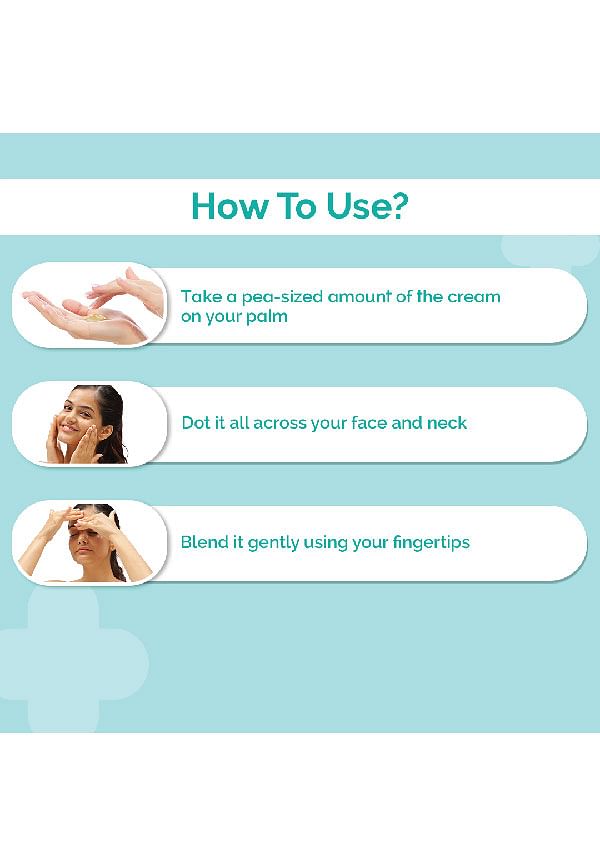 How To Use?

Take a pea-sized amount of the cream on your palm

Dot it all across your face and neck

Blend it gently using your fingertips